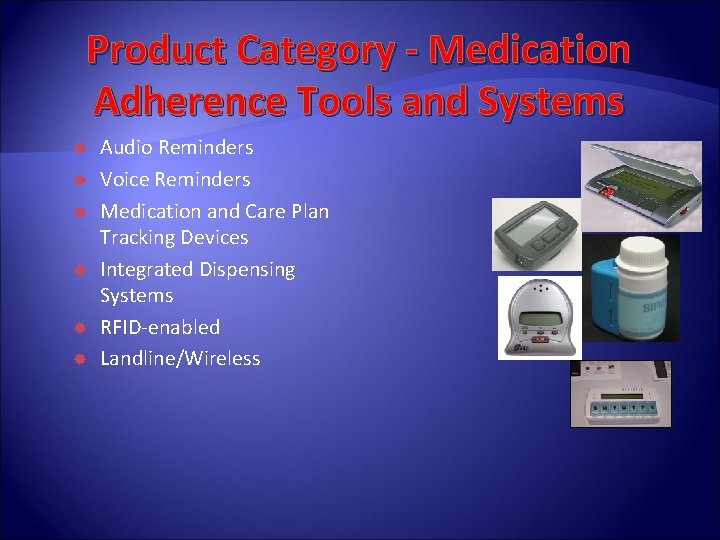 Product Category - Medication Adherence Tools and Systems

Audio Reminders
Voice Reminders
Medication and Care Plan Tracking Devices
Integrated Dispensing Systems
RFID-enabled
Landline/Wireless